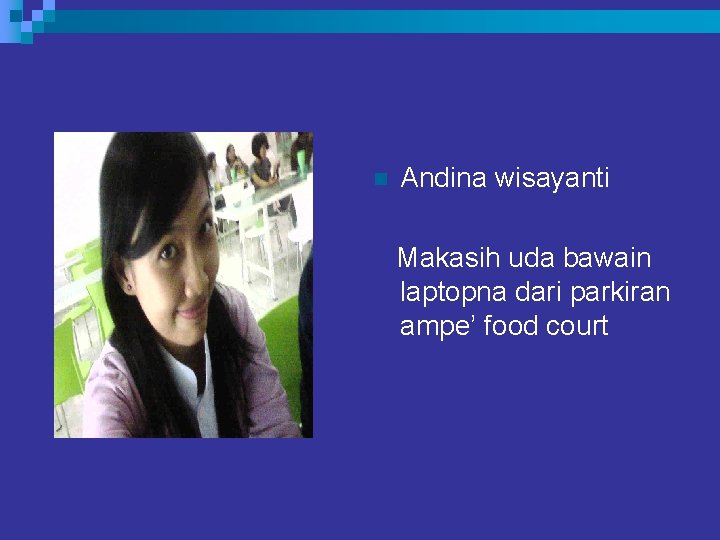 Andina wisayanti

Makasih uda bawain laptopna dari parkiran ampe’ food court